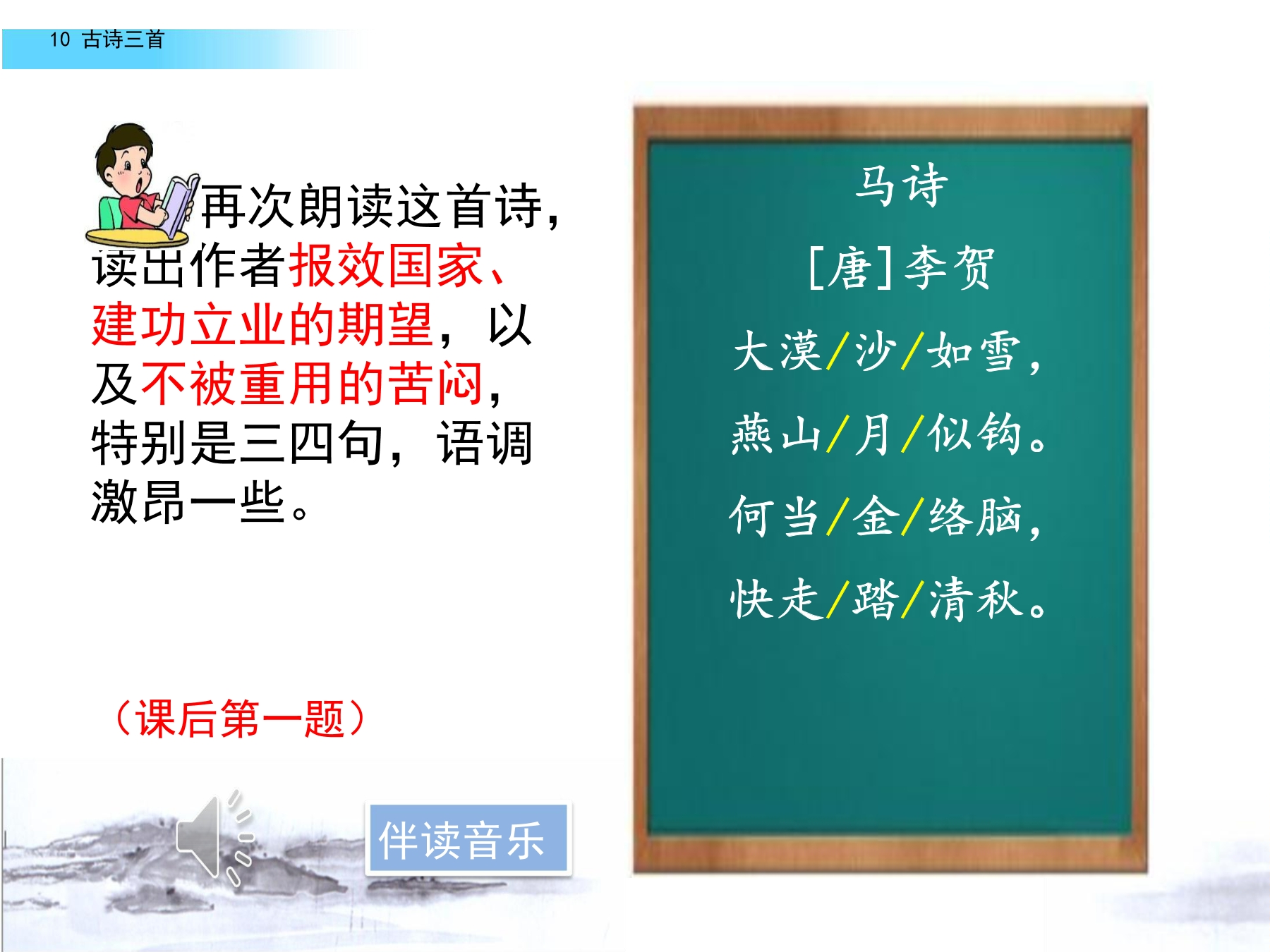 10 古诗三首

再次朗读这首诗，读出作者报效国家、建功立业的期望，以及不被重用的苦闷，特别是三四句，语调激昂一些。

（课后第一题）

伴读音乐

马诗

［唐］李贺

大漠/沙/如雪，

燕山/月/似钩。

何当/金/络脑，

快走/踏/清秋。